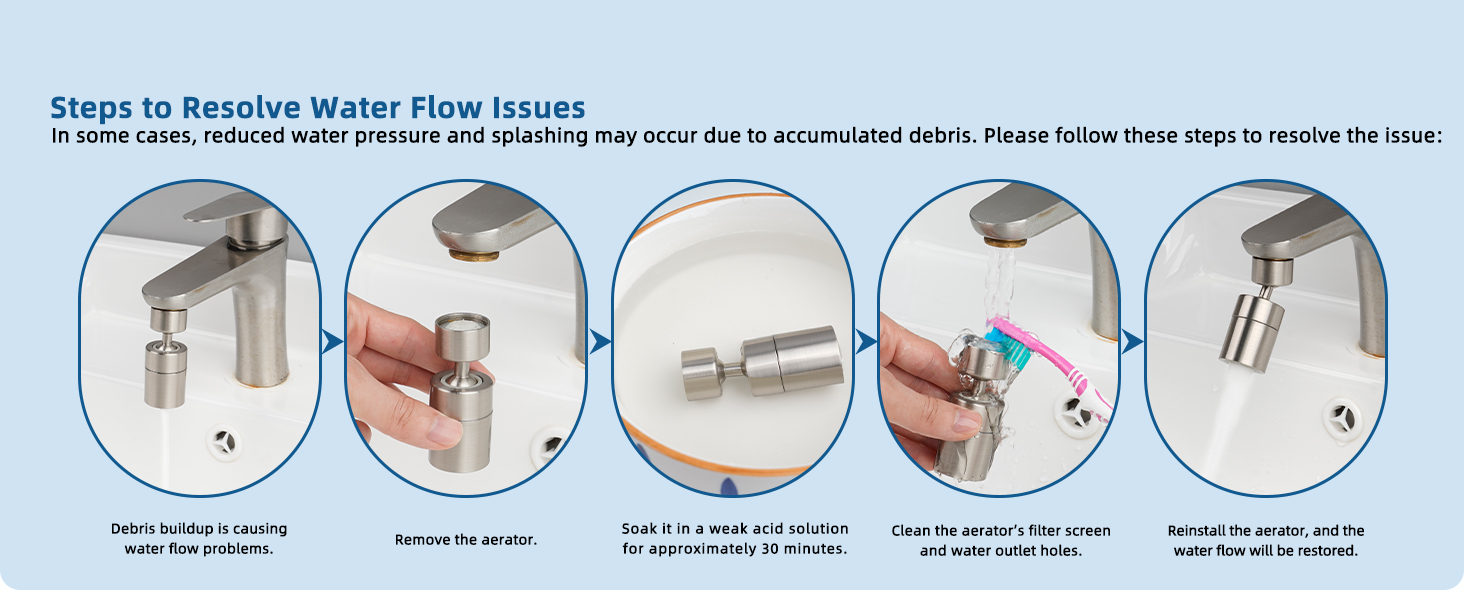 Steps to Resolve Water Flow Issues
In some cases, reduced water pressure and splashing may occur due to accumulated debris. Please follow these steps to resolve the issue:

Debris buildup is causing water flow problems.

Remove the aerator.

Soak it in a weak acid solution for approximately 30 minutes.

Clean the aerator's filter screen and water outlet holes.

Reinstall the aerator, and the water flow will be restored.